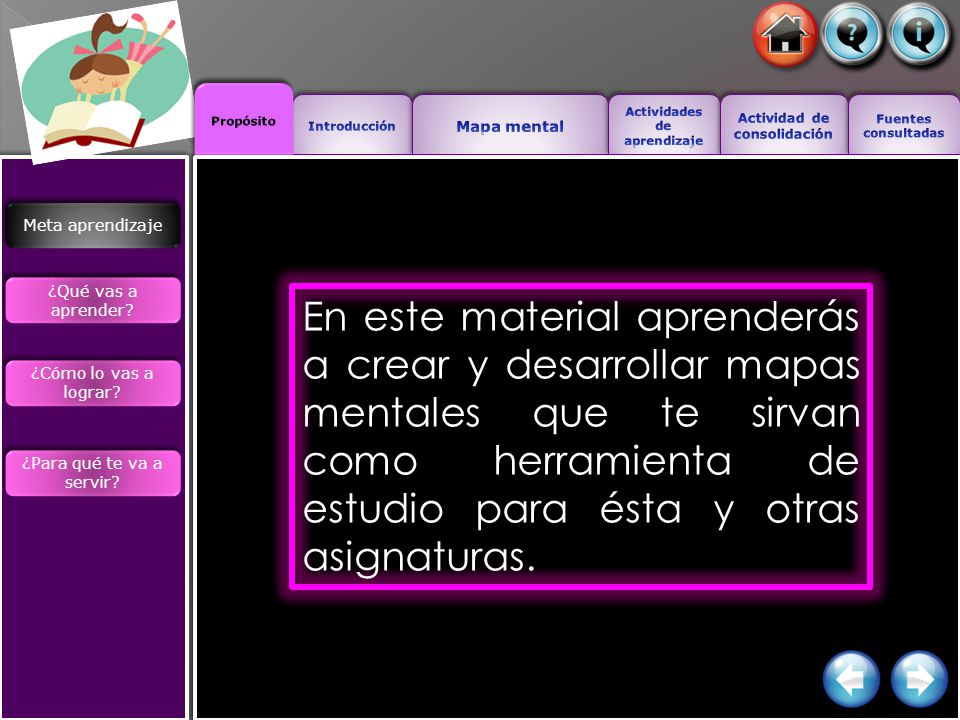 Propósito
Introducción
Mapa mental
Actividades de aprendizaje
Actividad de consolidación
Fuentes consultadas

Meta aprendizaje
¿Qué vas a aprender?
¿Cómo lo vas a lograr?
¿Para qué te va a servir?

En este material aprenderás a crear y desarrollar mapas mentales que te sirvan como herramienta de estudio para ésta y otras asignaturas.